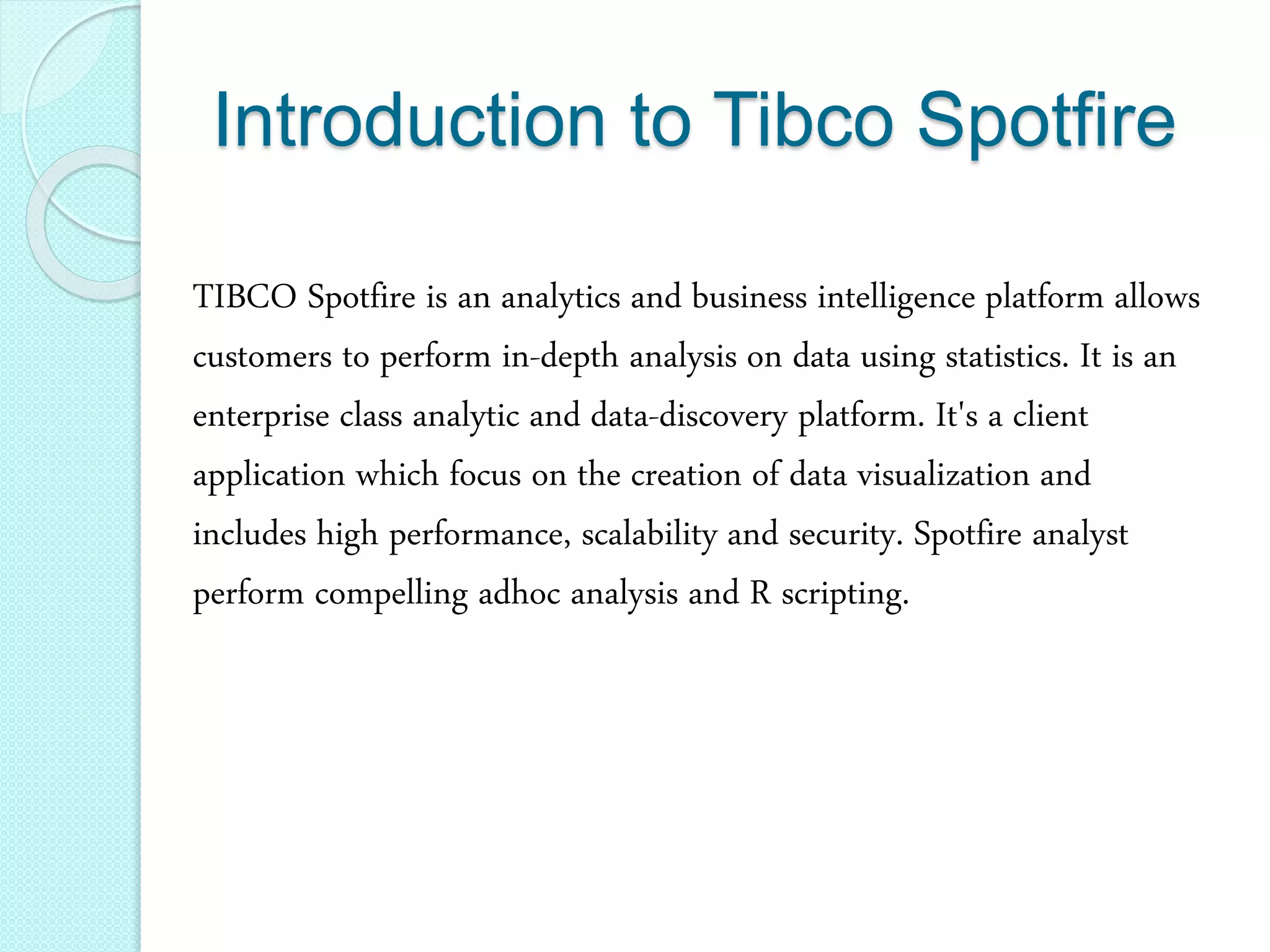 Introduction to Tibco Spotfire

TIBCO Spotfire is an analytics and business intelligence platform allows customers to perform in-depth analysis on data using statistics. It is an enterprise class analytic and data-discovery platform. It's a client application which focus on the creation of data visualization and includes high performance, scalability and security. Spotfire analyst perform compelling adhoc analysis and R scripting.